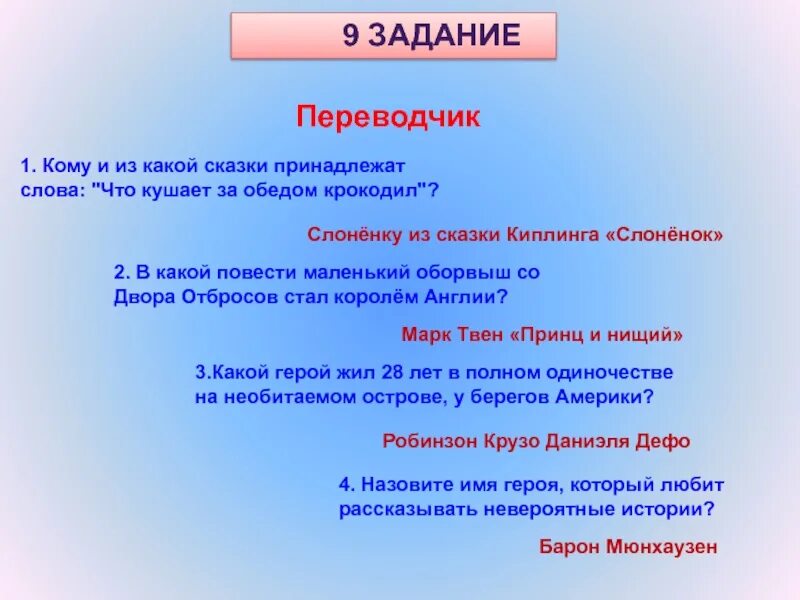 9 ЗАДАНИЕ

Переводчик

1. Кому и из какой сказки принадлежат слова: "Что кушает за обедом крокодил"?

Слонёнку из сказки Киплинга «Слонёнок»

2. В какой повести маленький оборвыш со Двора Отбросов стал королём Англии?

Марк Твен «Принц и нищий»

3.Какой герой жил 28 лет в полном одиночестве на необитаемом острове, у берегов Америки?

Робинзон Крузо Даниэля Дефо

4. Назовите имя героя, который любит рассказывать невероятные истории?

Барон Мюнхаузен